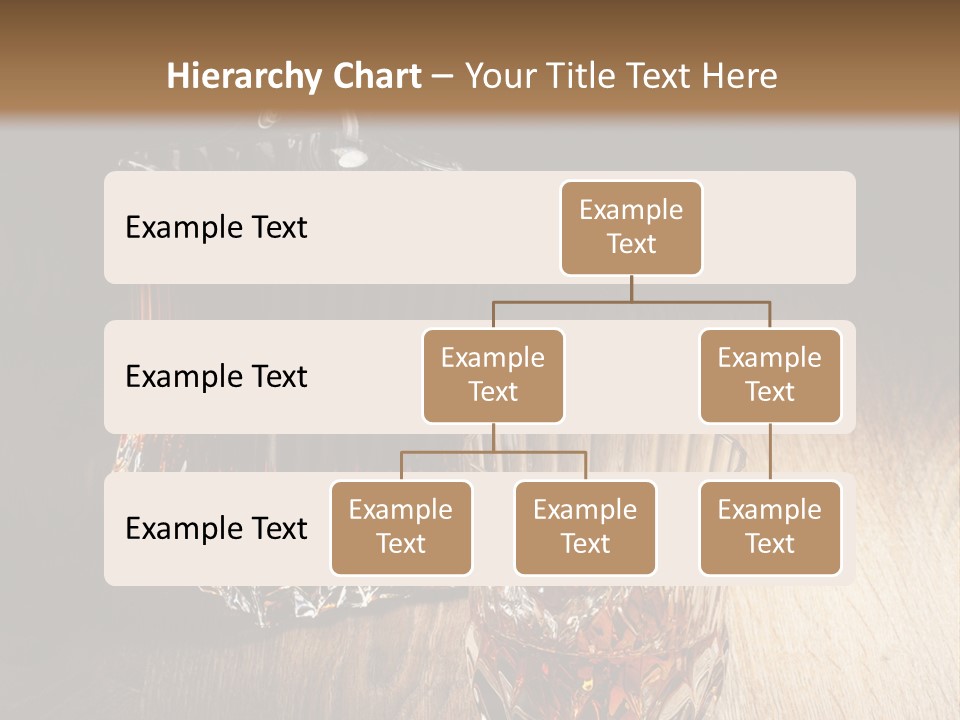 Hierarchy Chart – Your Title Text Here

Example Text

Example Text

Example Text

Example Text

Example Text

Example Text

Example Text

Example Text

Example Text